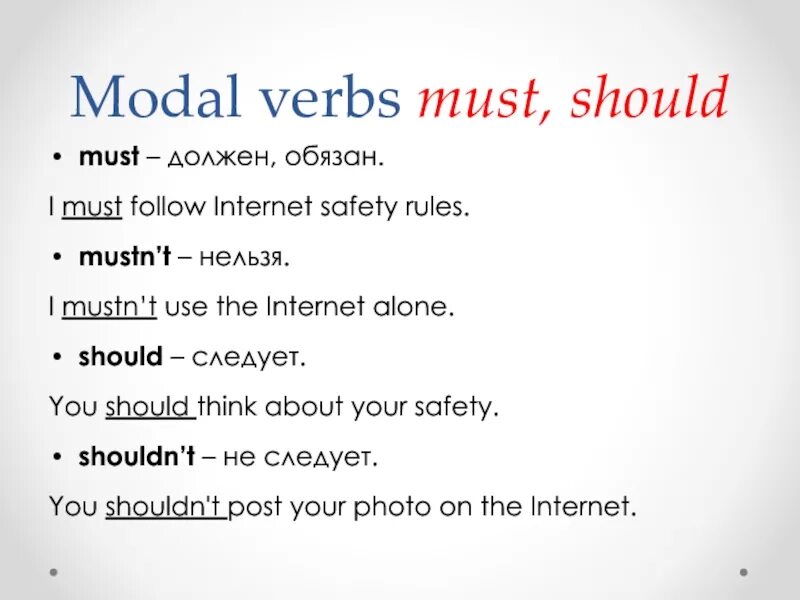 Modal verbs must, should

• must – должен, обязан.

I must follow Internet safety rules.

• mustn't – нельзя.

I mustn't use the Internet alone.

• should – следует.

You should think about your safety.

• shouldn't – не следует.

You shouldn't post your photo on the Internet.